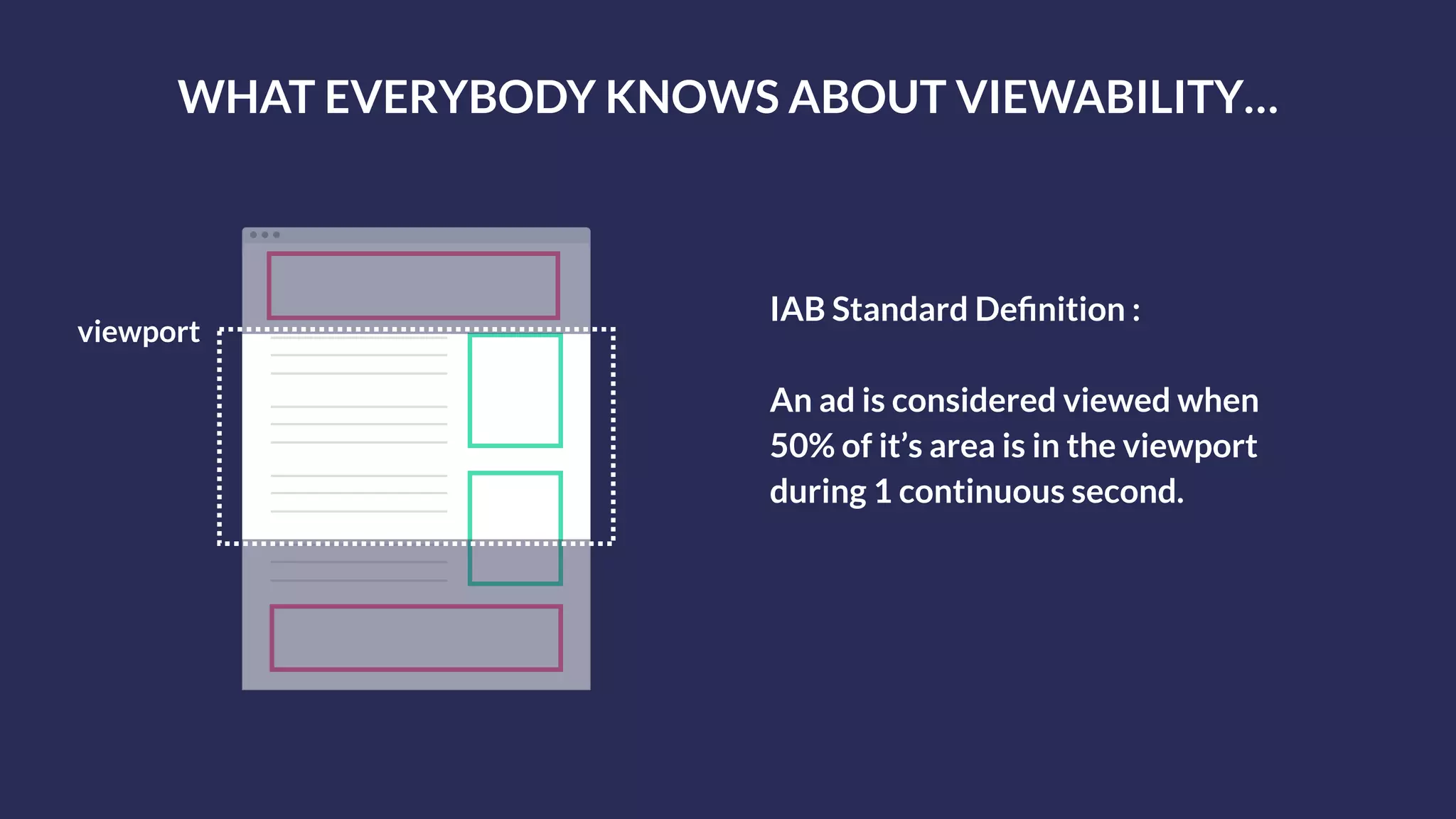 WHAT EVERYBODY KNOWS ABOUT VIEWABILITY...

viewport

IAB Standard Definition :

An ad is considered viewed when 50% of it's area is in the viewport during 1 continuous second.